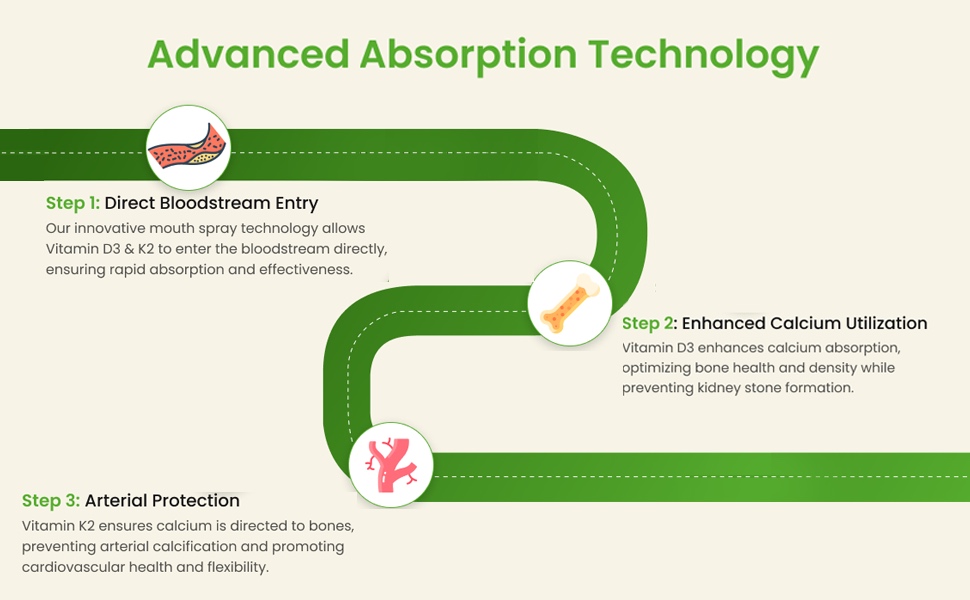 Advanced Absorption Technology

Step 1: Direct Bloodstream Entry
Our innovative mouth spray technology allows Vitamin D3 & K2 to enter the bloodstream directly, ensuring rapid absorption and effectiveness.

Step 2: Enhanced Calcium Utilization
Vitamin D3 enhances calcium absorption, optimizing bone health and density while preventing kidney stone formation.

Step 3: Arterial Protection
Vitamin K2 ensures calcium is directed to bones, preventing arterial calcification and promoting cardiovascular health and flexibility.